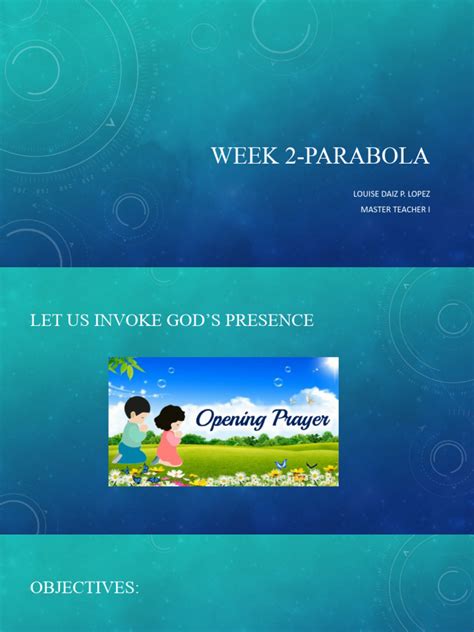 WEEK 2-PARABOLA

LOUISE DAIZ P. LOPEZ
MASTER TEACHER I

LET US INVOKE GOD'S PRESENCE

Opening Prayer

OBJECTIVES: